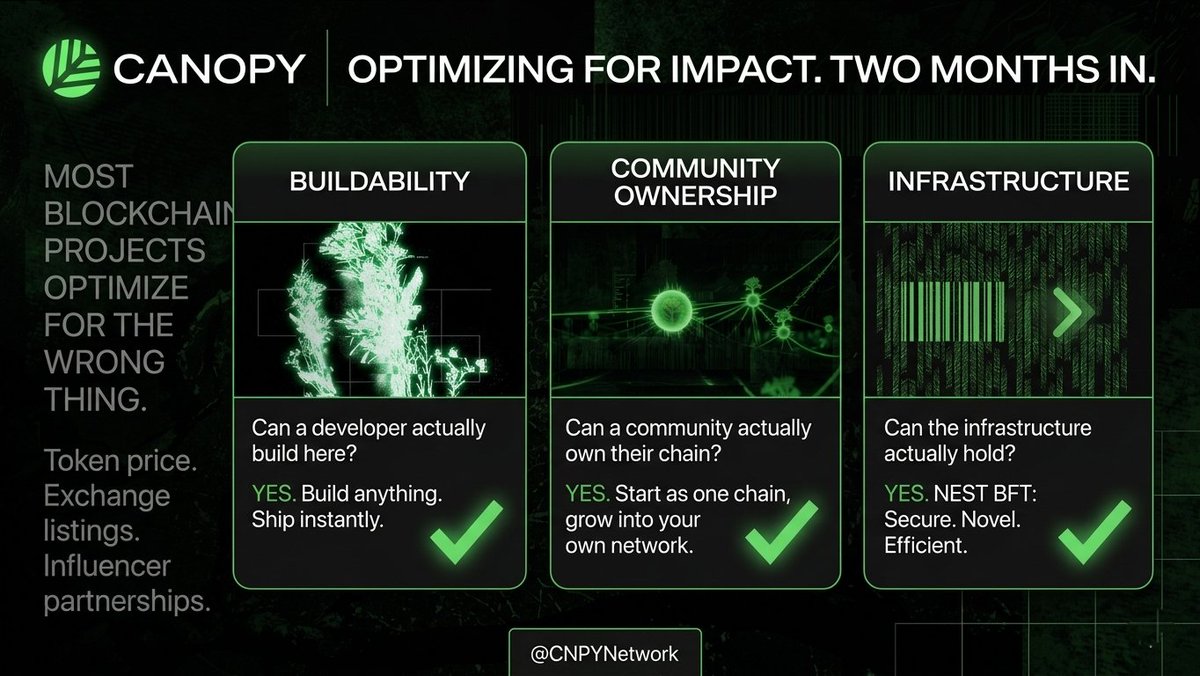 CANOPY

OPTIMIZING FOR IMPACT. TWO MONTHS IN.

MOST BLOCKCHAIN PROJECTS OPTIMIZE FOR THE WRONG THING.

Token price. Exchange listings. Influencer partnerships.

BUILDABILITY

Can a developer actually build here?

YES. Build anything. Ship instantly.

COMMUNITY OWNERSHIP

Can a community actually own their chain?

YES. Start as one chain, grow into your own network.

INFRASTRUCTURE

Can the infrastructure actually hold?

YES. NEST BFT: Secure. Novel. Efficient.

@CNPYNetwork